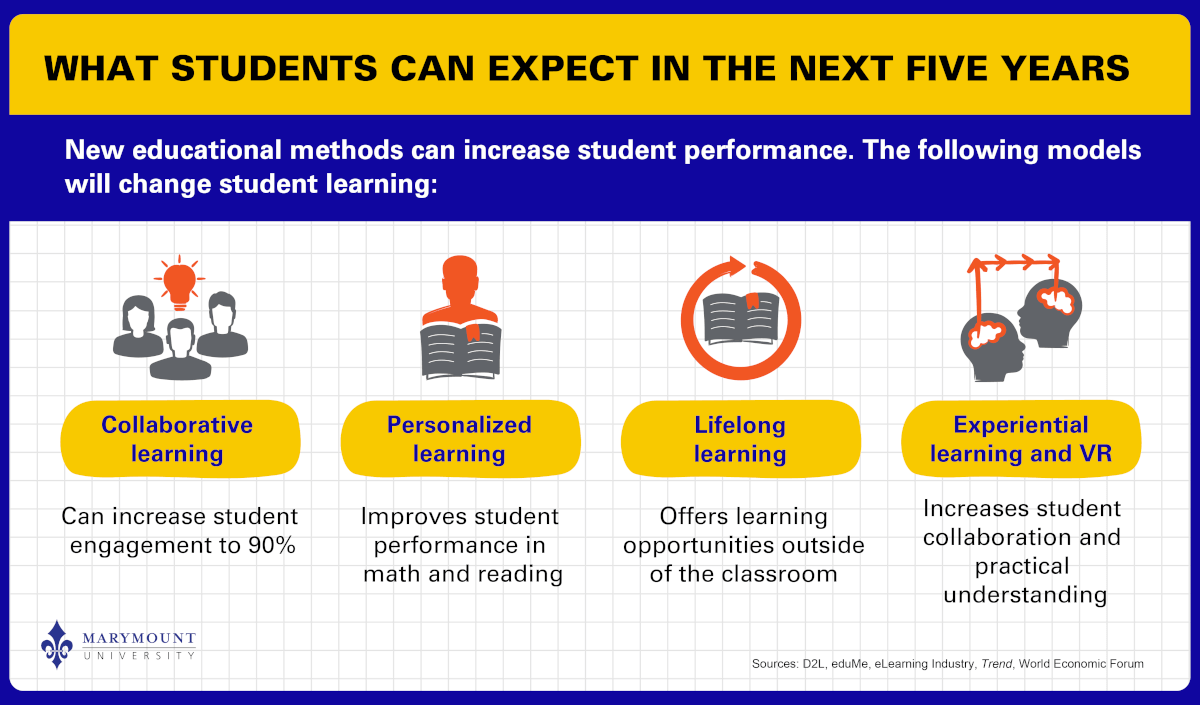 WHAT STUDENTS CAN EXPECT IN THE NEXT FIVE YEARS

New educational methods can increase student performance. The following models will change student learning:

Collaborative learning

Can increase student engagement to 90%

Personalized learning

Improves student performance in math and reading

Lifelong learning

Offers learning opportunities outside of the classroom

Experiential learning and VR

Increases student collaboration and practical understanding

MARYMOUNT UNIVERSITY

Sources: D2L, eduMe, eLearning Industry, Trend, World Economic Forum